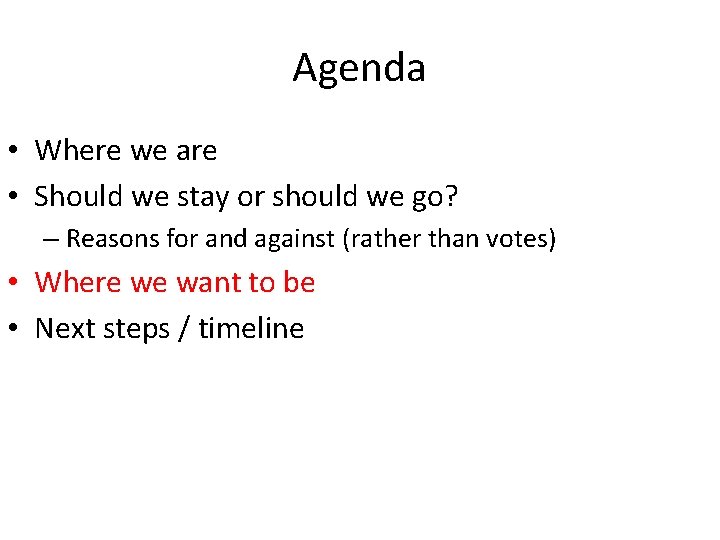 Agenda

• Where we are
• Should we stay or should we go?
  – Reasons for and against (rather than votes)
• Where we want to be
• Next steps / timeline